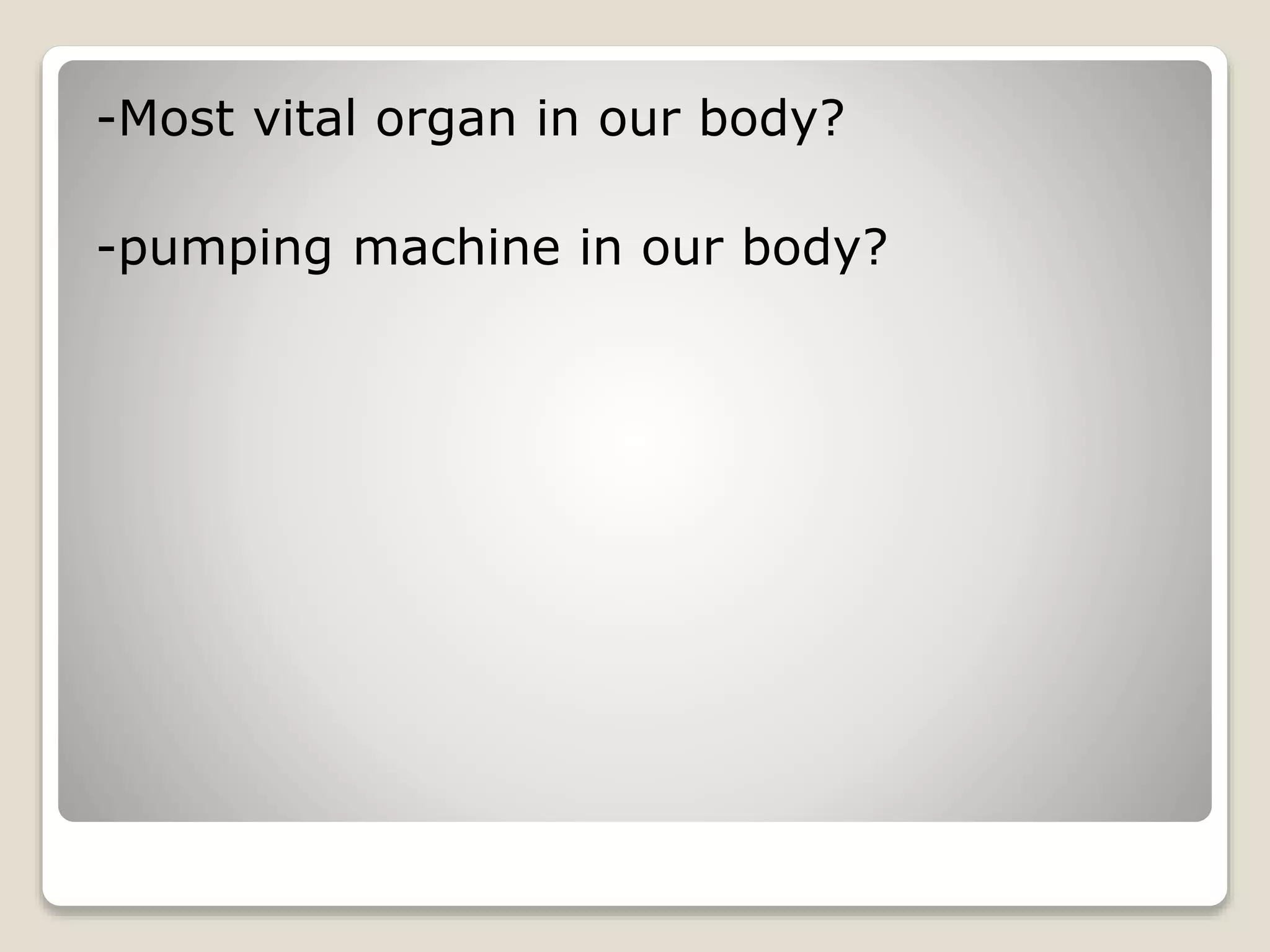 -Most vital organ in our body?

-pumping machine in our body?